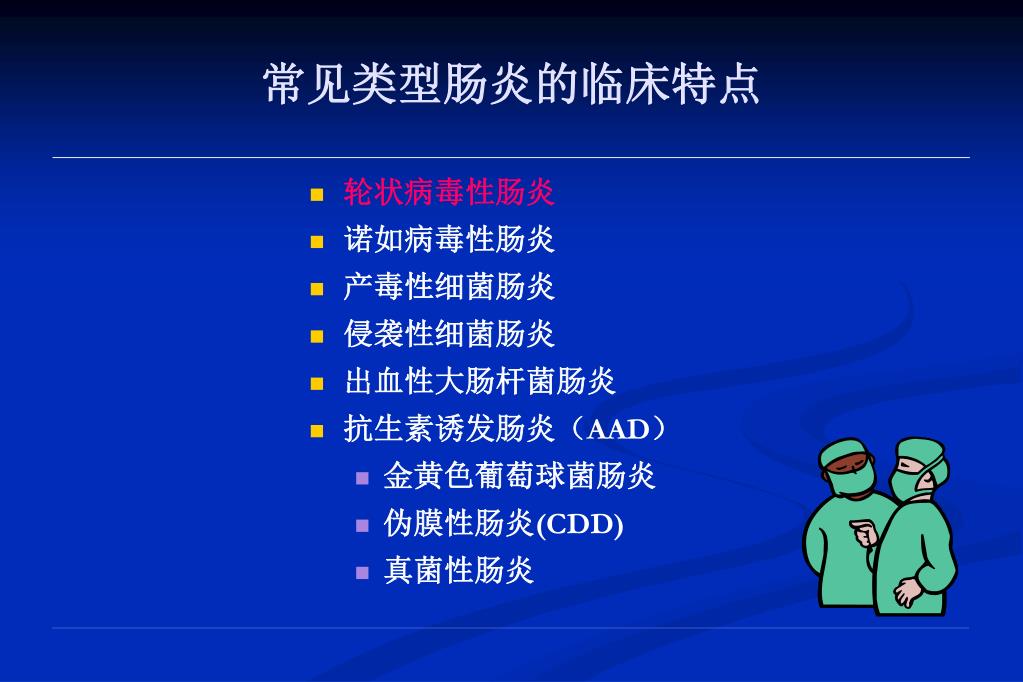 常见类型肠炎的临床特点

- 轮状病毒性肠炎
- 诺如病毒性肠炎
- 产毒性细菌肠炎
- 侵袭性细菌肠炎
- 出血性大肠杆菌肠炎
- 抗生素诱发肠炎（AAD）
  - 金黄色葡萄球菌肠炎
  - 伪膜性肠炎(CDD)
  - 真菌性肠炎